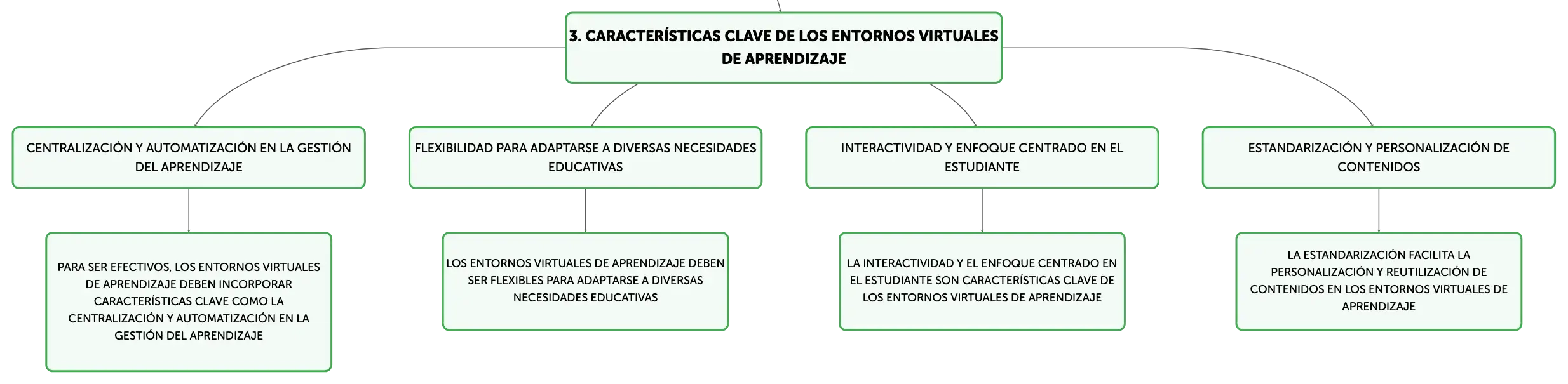 3. CARACTERÍSTICAS CLAVE DE LOS ENTORNOS VIRTUALES DE APRENDIZAJE

CENTRALIZACIÓN Y AUTOMATIZACIÓN EN LA GESTIÓN DEL APRENDIZAJE

PARA SER EFECTIVOS, LOS ENTORNOS VIRTUALES DE APRENDIZAJE DEBEN INCORPORAR CARACTERÍSTICAS CLAVE COMO LA CENTRALIZACIÓN Y AUTOMATIZACIÓN EN LA GESTIÓN DEL APRENDIZAJE

FLEXIBILIDAD PARA ADAPTARSE A DIVERSAS NECESIDADES EDUCATIVAS

LOS ENTORNOS VIRTUALES DE APRENDIZAJE DEBEN SER FLEXIBLES PARA ADAPTARSE A DIVERSAS NECESIDADES EDUCATIVAS

INTERACTIVIDAD Y ENFOQUE CENTRADO EN EL ESTUDIANTE

LA INTERACTIVIDAD Y EL ENFOQUE CENTRADO EN EL ESTUDIANTE SON CARACTERÍSTICAS CLAVE DE LOS ENTORNOS VIRTUALES DE APRENDIZAJE

ESTANDARIZACIÓN Y PERSONALIZACIÓN DE CONTENIDOS

LA ESTANDARIZACIÓN FACILITA LA PERSONALIZACIÓN Y REUTILIZACIÓN DE CONTENIDOS EN LOS ENTORNOS VIRTUALES DE APRENDIZAJE